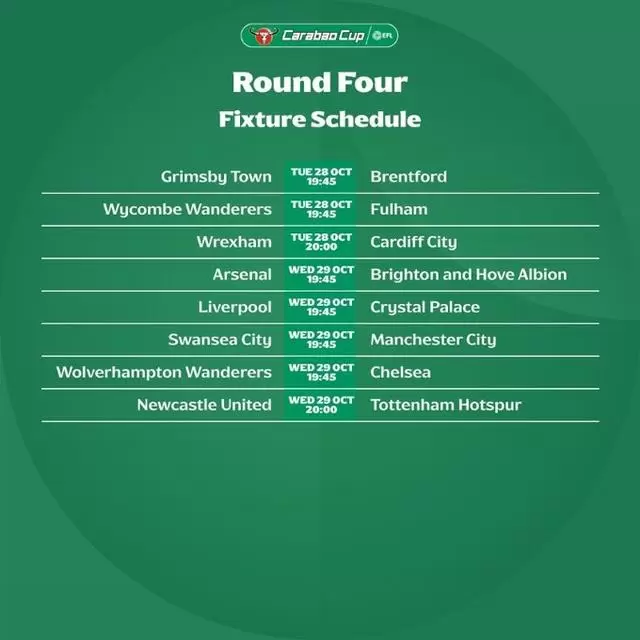 Carabao Cup EFL

Round Four
Fixture Schedule

| | | |
|---|---|---|
| Grimsby Town | TUE 28 OCT 19:45 | Brentford |
| Wycombe Wanderers | TUE 28 OCT 19:45 | Fulham |
| Wrexham | TUE 28 OCT 20:00 | Cardiff City |
| Arsenal | WED 29 OCT 19:45 | Brighton and Hove Albion |
| Liverpool | WED 29 OCT 19:45 | Crystal Palace |
| Swansea City | WED 29 OCT 19:45 | Manchester City |
| Wolverhampton Wanderers | WED 29 OCT 19:45 | Chelsea |
| Newcastle United | WED 29 OCT 20:00 | Tottenham Hotspur |